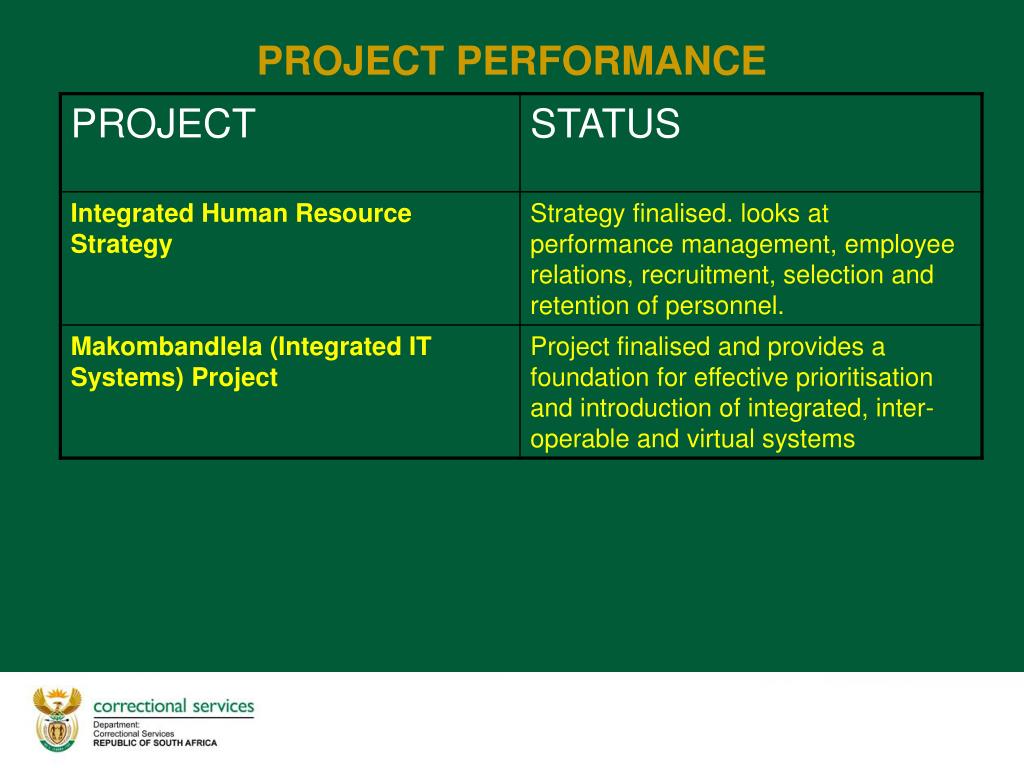 PROJECT PERFORMANCE

| PROJECT | STATUS |
|---|---|
| Integrated Human Resource Strategy | Strategy finalised. looks at performance management, employee relations, recruitment, selection and retention of personnel. |
| Makombandlela (Integrated IT Systems) Project | Project finalised and provides a foundation for effective prioritisation and introduction of integrated, inter-operable and virtual systems |

correctional services
Department:
Correctional Services
REPUBLIC OF SOUTH AFRICA